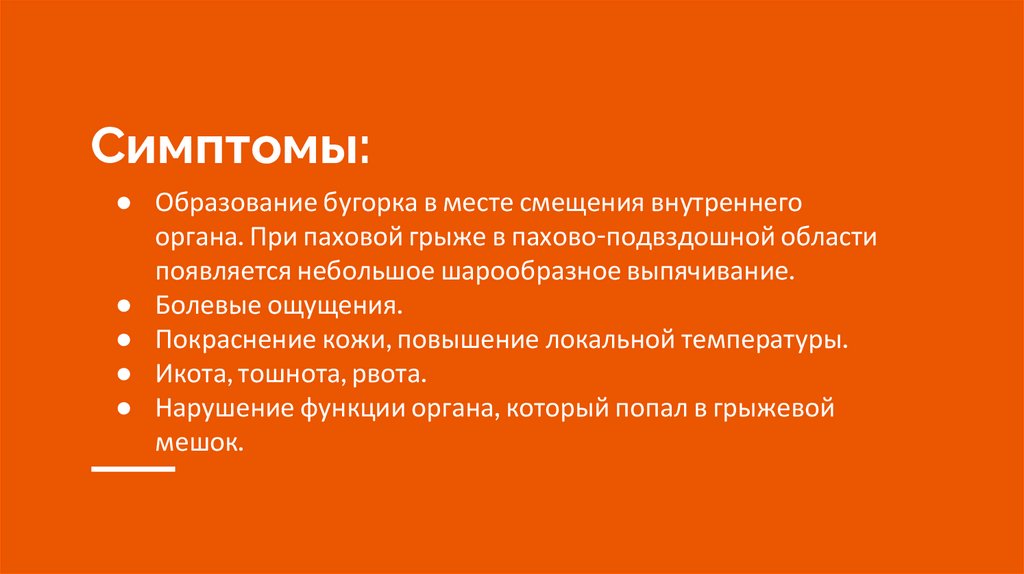 Симптомы:

● Образование бугорка в месте смещения внутреннего органа. При паховой грыже в пахово-подвздошной области появляется небольшое шарообразное выпячивание.
● Болевые ощущения.
● Покраснение кожи, повышение локальной температуры.
● Икота, тошнота, рвота.
● Нарушение функции органа, который попал в грыжевой мешок.